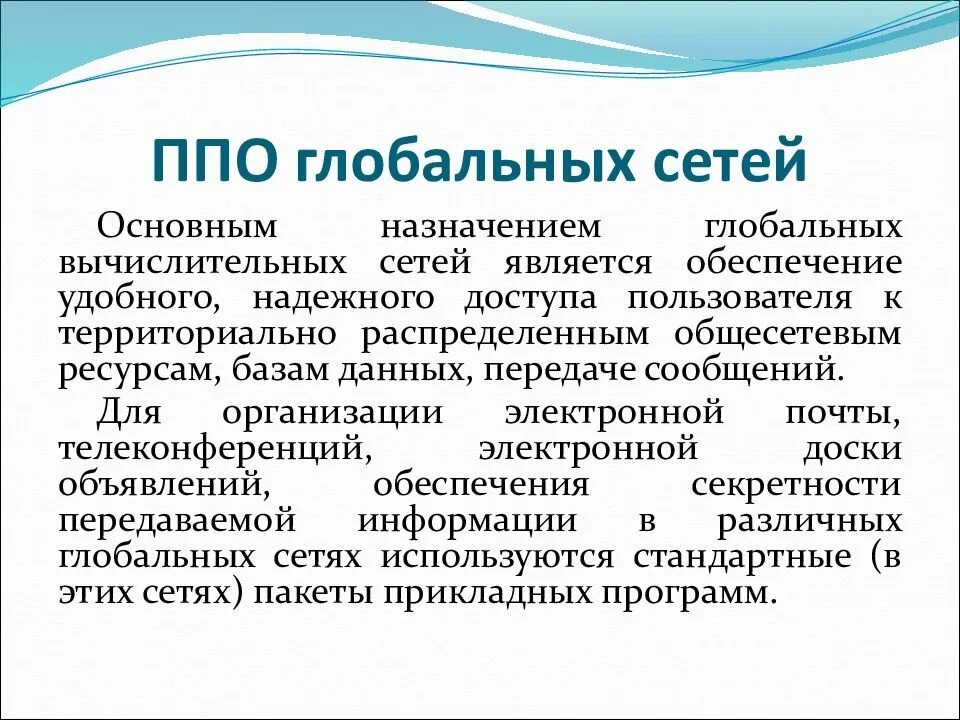 ППО глобальных сетей

Основным назначением глобальных вычислительных сетей является обеспечение удобного, надежного доступа пользователя к территориально распределенным общесетевым ресурсам, базам данных, передаче сообщений.

Для организации электронной почты, телеконференций, электронной доски объявлений, обеспечения секретности передаваемой информации в различных глобальных сетях используются стандартные (в этих сетях) пакеты прикладных программ.